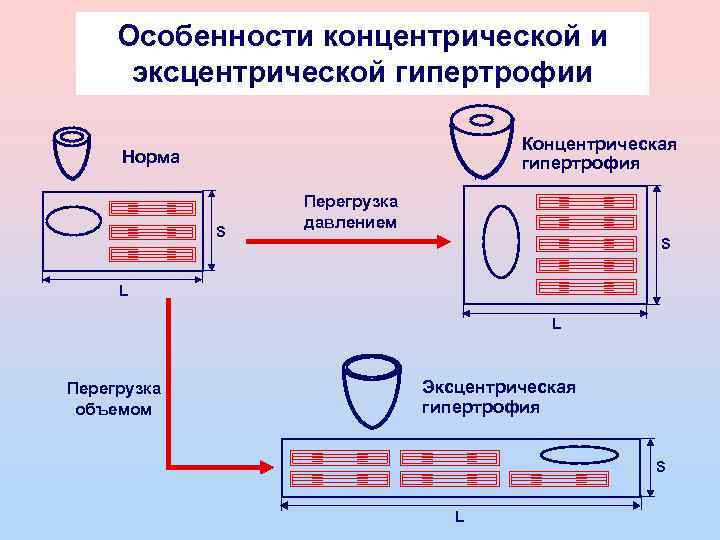 Особенности концентрической и эксцентрической гипертрофии

Норма

S

L

Перегрузка давлением

Концентрическая гипертрофия

S

L

Перегрузка объемом

Эксцентрическая гипертрофия

S

L